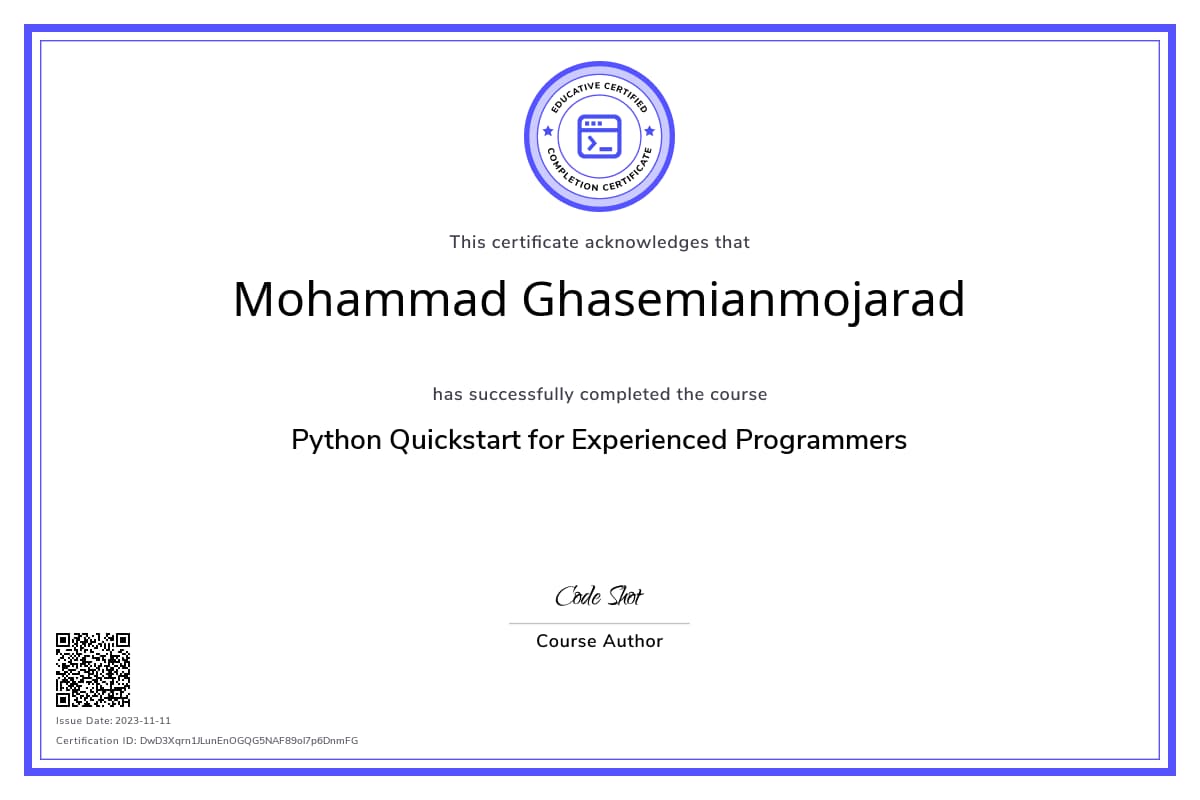 EDUCATIVE CERTIFIED
COMPLETION CERTIFICATE

This certificate acknowledges that

Mohammad Ghasemianmojarad

has successfully completed the course

Python Quickstart for Experienced Programmers

Code Shot

Course Author

Issue Date: 2023-11-11

Certification ID: DwD3Xqrn1JLunEnOGQG5NAF89ol7p6DnmFG